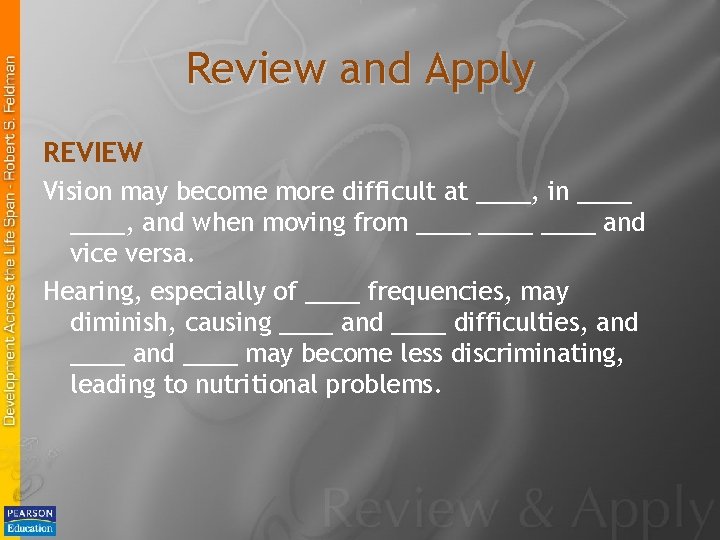 Development Across the Life Span - Robert S. Feldman

Review and Apply

REVIEW

Vision may become more difficult at ____, in ____ ____, and when moving from ____ ____ ____ and vice versa.

Hearing, especially of ____ frequencies, may diminish, causing ____ and ____ difficulties, and ____ and ____ may become less discriminating, leading to nutritional problems.

Review & Apply

PEARSON Education